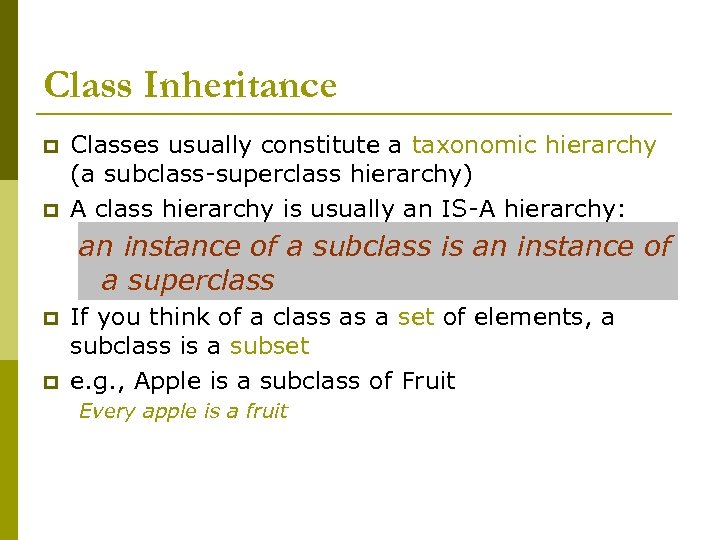 Class Inheritance

Classes usually constitute a taxonomic hierarchy (a subclass-superclass hierarchy)

A class hierarchy is usually an IS-A hierarchy:

an instance of a subclass is an instance of a superclass

If you think of a class as a set of elements, a subclass is a subset

e.g., Apple is a subclass of Fruit

Every apple is a fruit